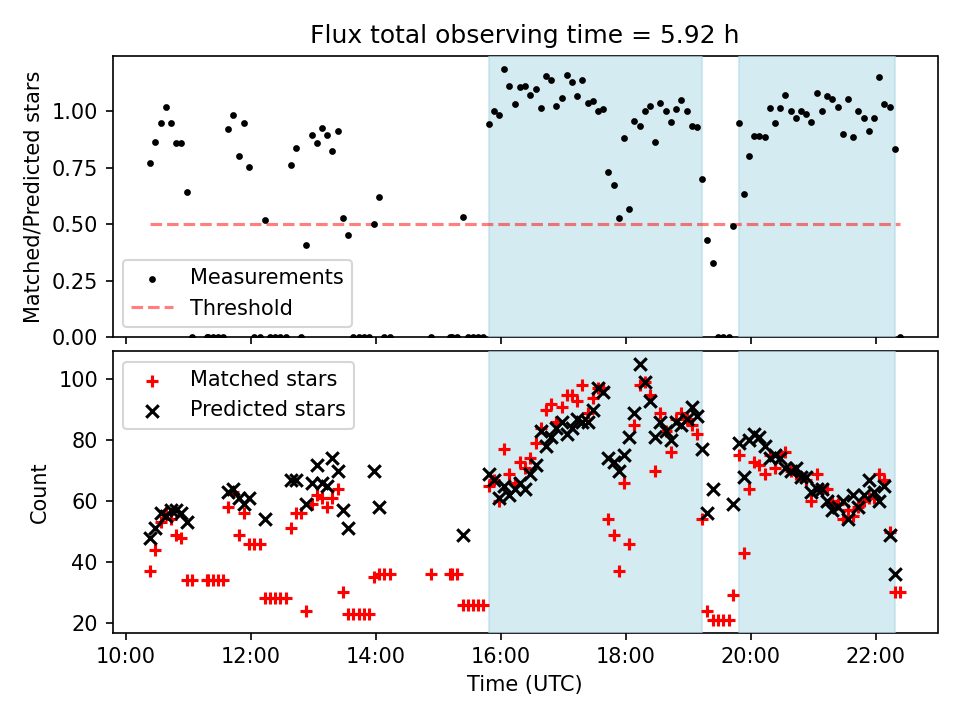 Flux total observing time = 5.92 h

Matched/Predicted stars

1.00
0.75
0.50
0.25
0.00

Measurements
Threshold

Count

100
80
60
40
20

Matched stars
Predicted stars

10:00
12:00
14:00
16:00
18:00
20:00
22:00

Time (UTC)